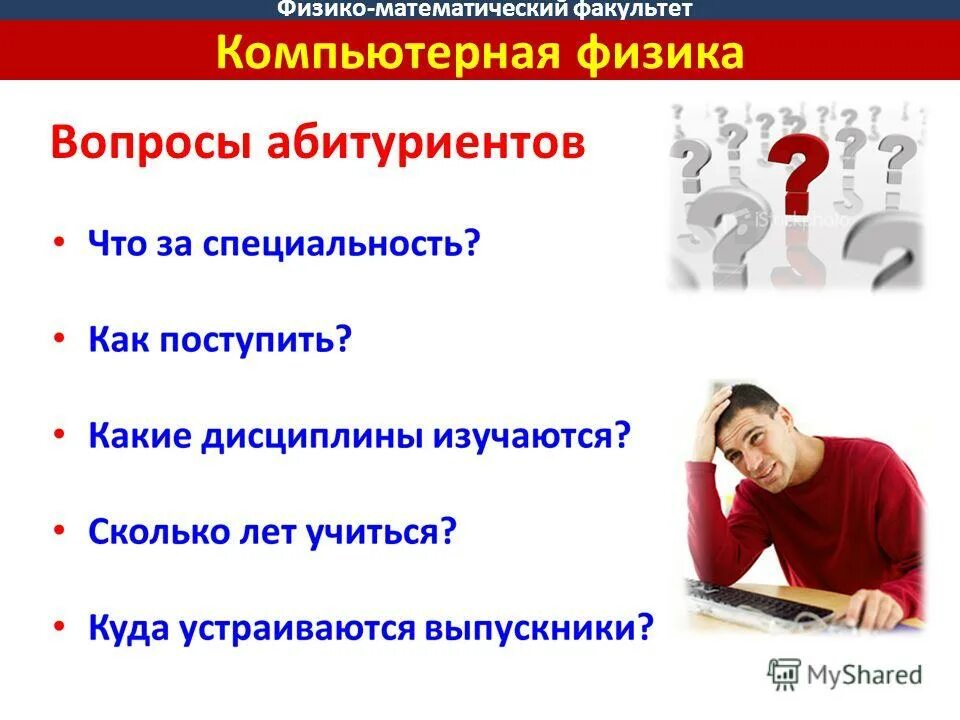 Физико-математический факультет

Компьютерная физика

Вопросы абитуриентов

• Что за специальность?

• Как поступить?

• Какие дисциплины изучаются?

• Сколько лет учиться?

• Куда устраиваются выпускники?

iStockphoto

MyShared